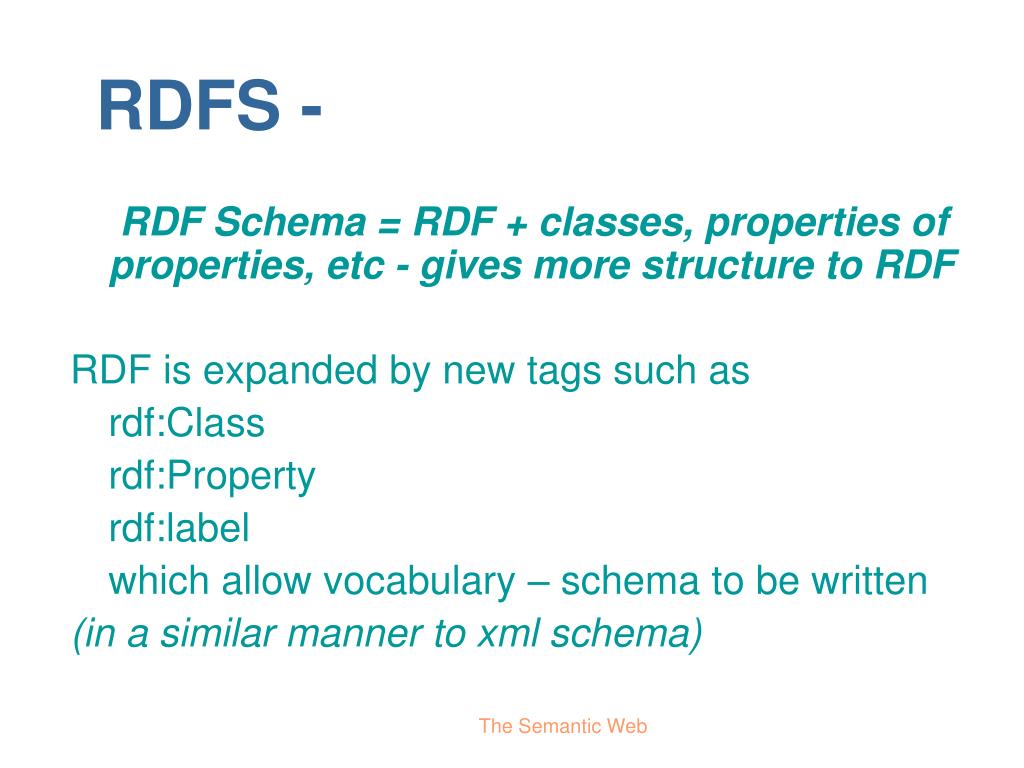 RDFS -

RDF Schema = RDF + classes, properties of properties, etc - gives more structure to RDF

RDF is expanded by new tags such as
rdf:Class
rdf:Property
rdf:label
which allow vocabulary – schema to be written
(in a similar manner to xml schema)

The Semantic Web